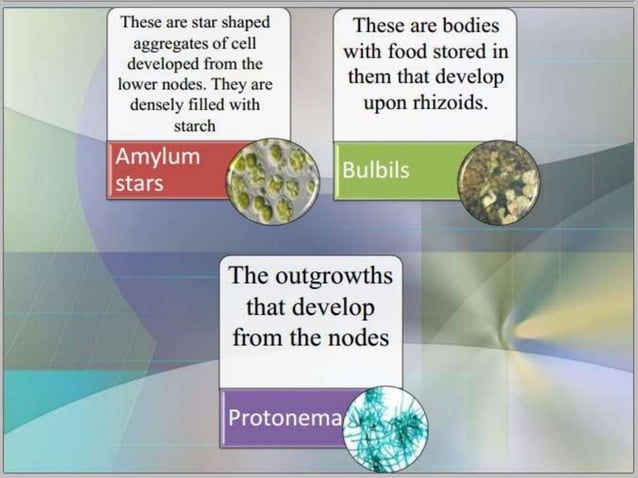 These are star shaped aggregates of cell developed from the lower nodes. They are densely filled with starch

Amylum stars

These are bodies with food stored in them that develop upon rhizoids.

Bulbils

The outgrowths that develop from the nodes

Protonema